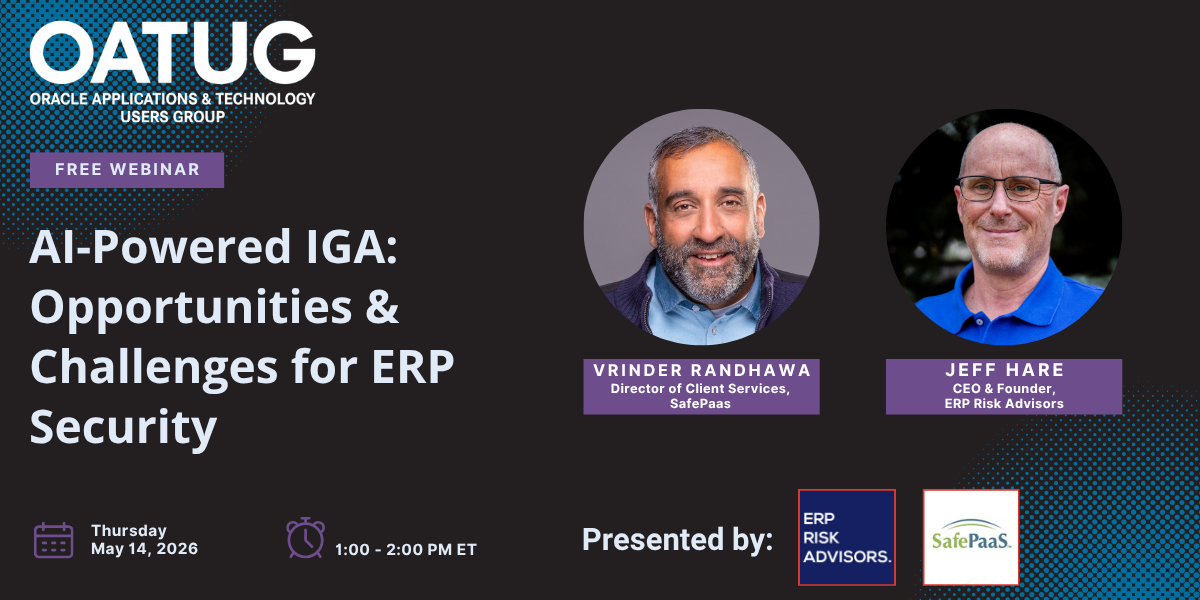 OATUG
ORACLE APPLICATIONS & TECHNOLOGY USERS GROUP

FREE WEBINAR

AI-Powered IGA: Opportunities & Challenges for ERP Security

VRINDER RANDHAWA
Director of Client Services, SafePaas

JEFF HARE
CEO & Founder, ERP Risk Advisors

Thursday
May 14, 2026

1:00 - 2:00 PM ET

Presented by:

ERP RISK ADVISORS.

SafePaaS.